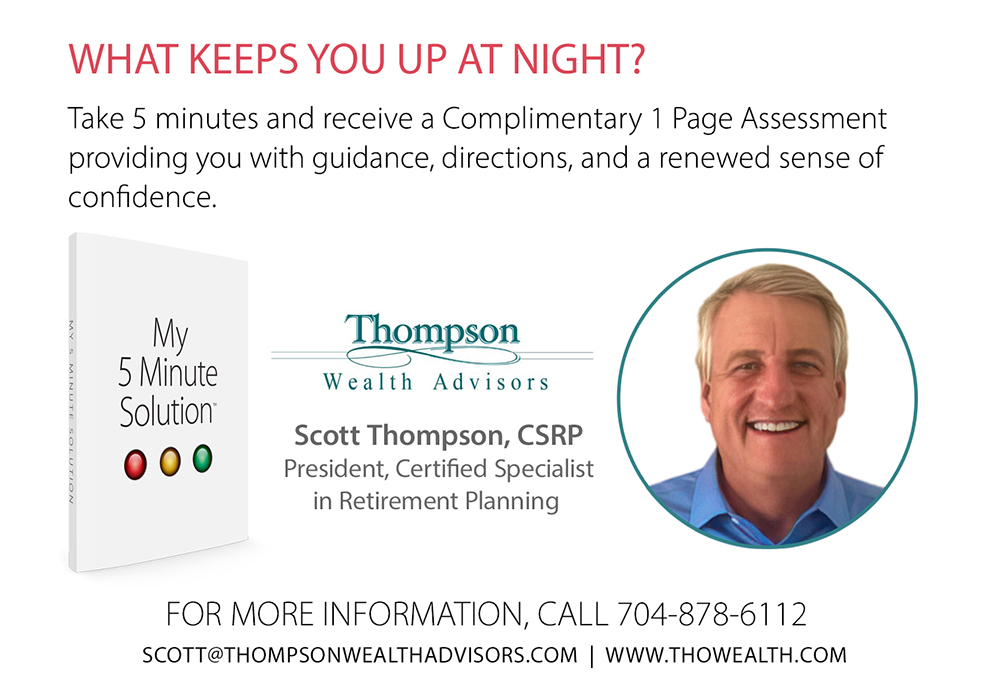 WHAT KEEPS YOU UP AT NIGHT?

Take 5 minutes and receive a Complimentary 1 Page Assessment providing you with guidance, directions, and a renewed sense of confidence.

MY 5 MINUTE SOLUTION

My 5 Minute Solution™

Thompson
Wealth Advisors

Scott Thompson, CSRP
President, Certified Specialist in Retirement Planning

FOR MORE INFORMATION, CALL 704-878-6112

SCOTT@THOMPSONWEALTHADVISORS.COM | WWW.THOWEALTH.COM